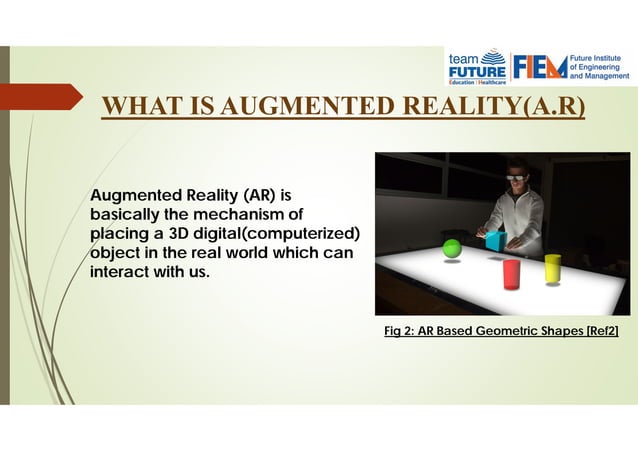 team FUTURE Education | Healthcare

FIEM Future Institute of Engineering and Management

WHAT IS AUGMENTED REALITY(A.R)

Augmented Reality (AR) is basically the mechanism of placing a 3D digital(computerized) object in the real world which can interact with us.

Fig 2: AR Based Geometric Shapes [Ref2]